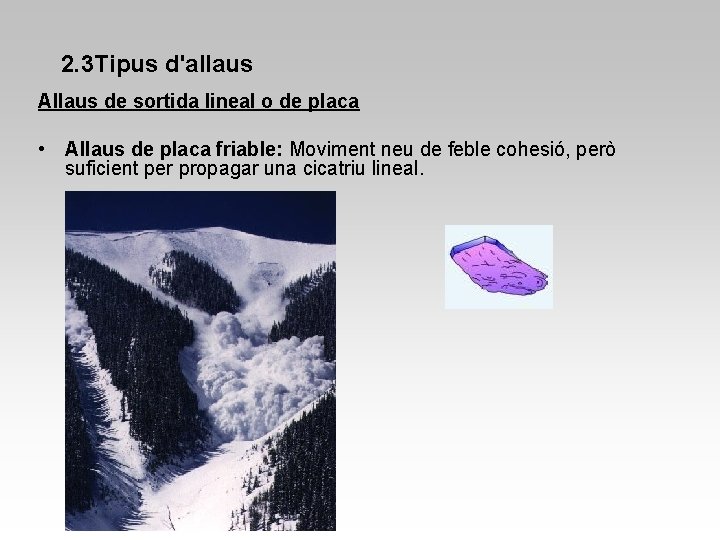 2.3Tipus d'allaus

Allaus de sortida lineal o de placa

• Allaus de placa friable: Moviment neu de feble cohesió, però suficient per propagar una cicatriu lineal.